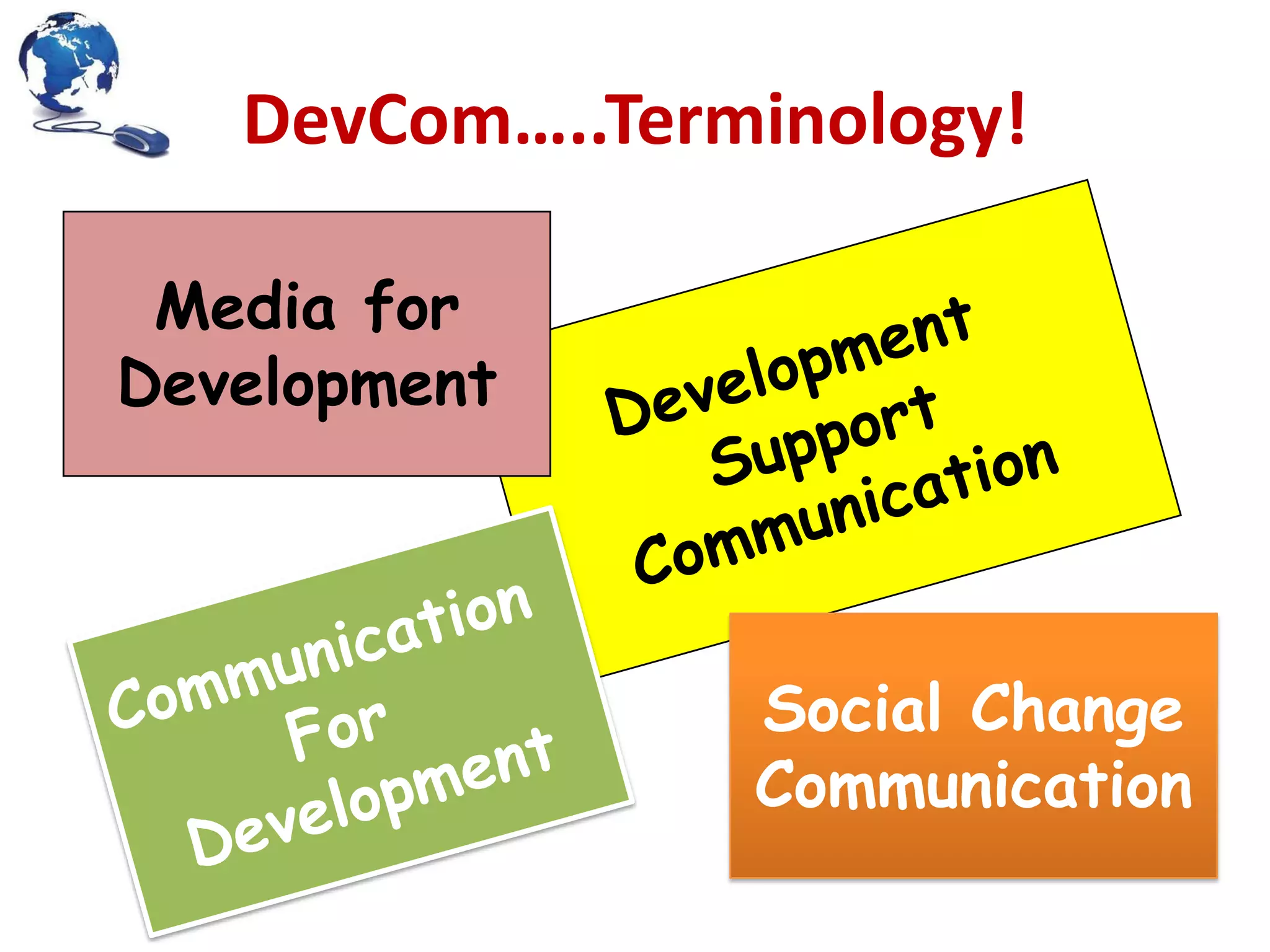 DevCom…..Terminology!

Media for Development

Development Support Communication

Communication For Development

Social Change Communication